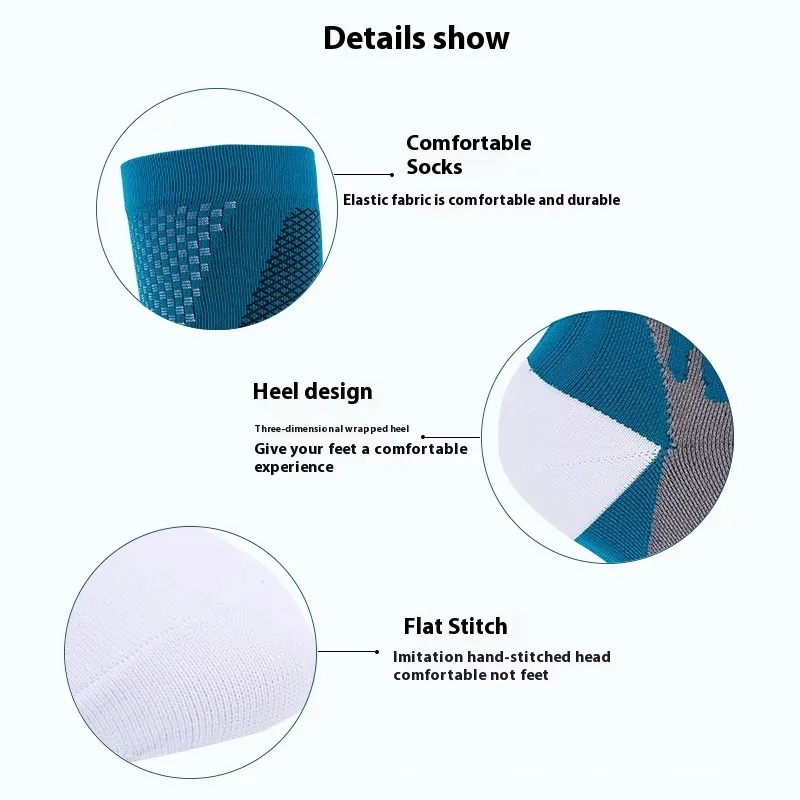 Details show

Comfortable Socks

Elastic fabric is comfortable and durable

Heel design

Three-dimensional wrapped heel

Give your feet a comfortable experience

Flat Stitch

Imitation hand-stitched head comfortable not feet